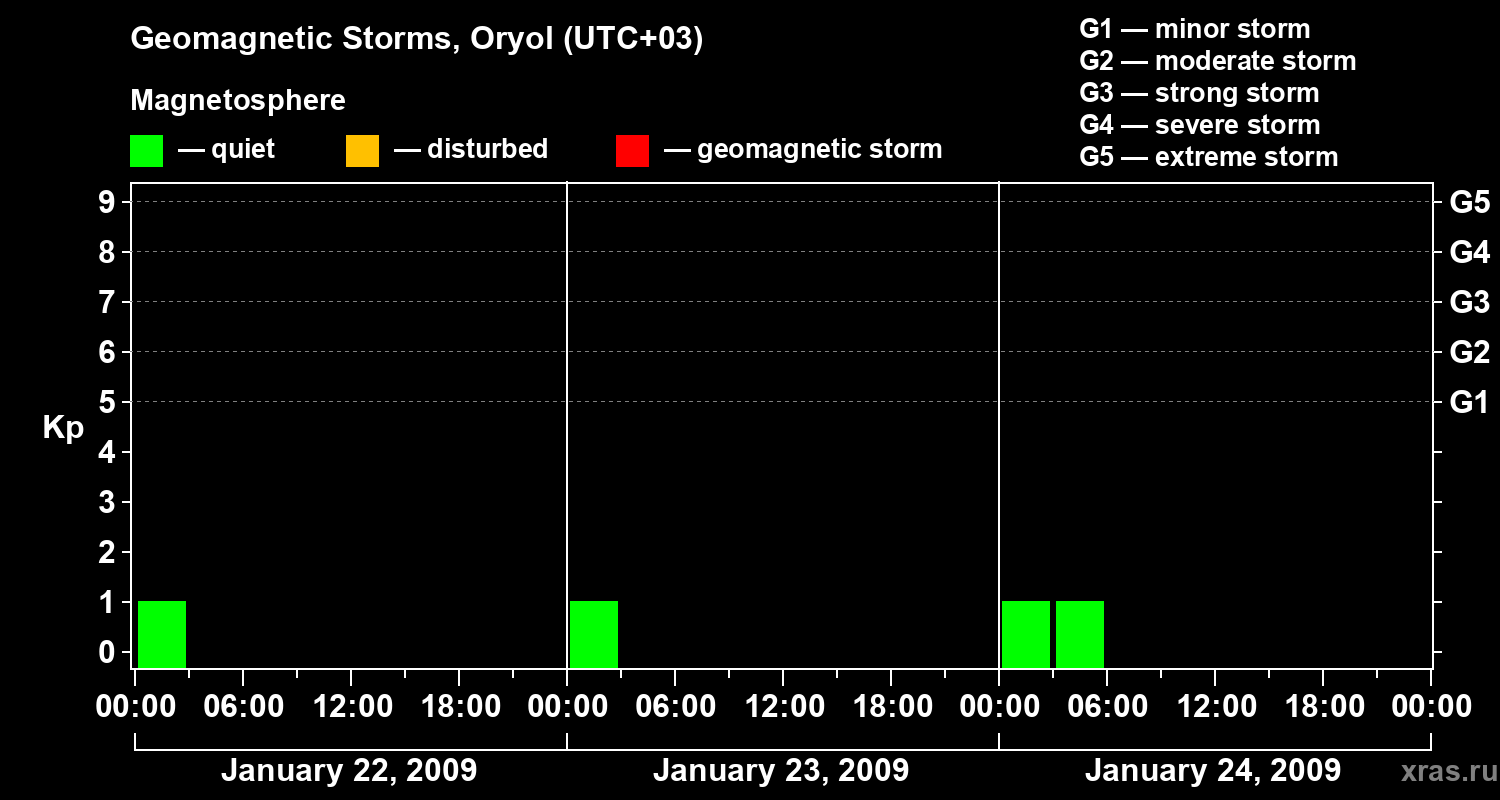 Geomagnetic Storms, Oryol (UTC+03)

Magnetosphere

— quiet — disturbed — geomagnetic storm

G1 — minor storm
G2 — moderate storm
G3 — strong storm
G4 — severe storm
G5 — extreme storm

Kp

9
8
7
6
5
4
3
2
1
0

G5
G4
G3
G2
G1

00:00 06:00 12:00 18:00 00:00 06:00 12:00 18:00 00:00 06:00 12:00 18:00 00:00

January 22, 2009 January 23, 2009 January 24, 2009

xras.ru